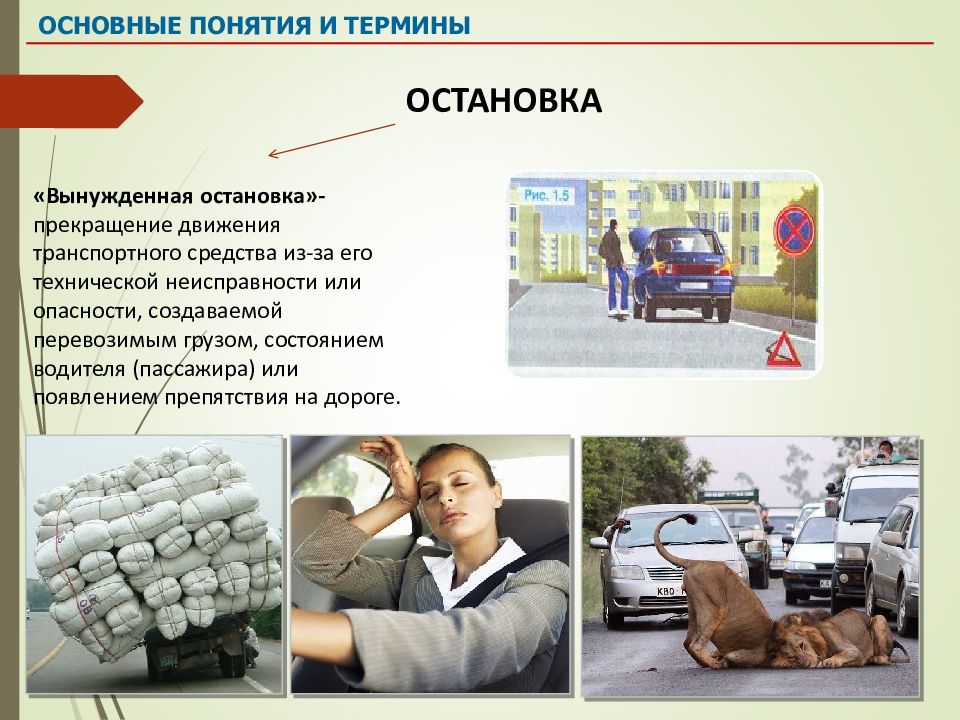 ОСНОВНЫЕ ПОНЯТИЯ И ТЕРМИНЫ

ОСТАНОВКА

«Вынужденная остановка»- прекращение движения транспортного средства из-за его технической неисправности или опасности, создаваемой перевозимым грузом, состоянием водителя (пассажира) или появлением препятствия на дороге.

Рис. 1.5